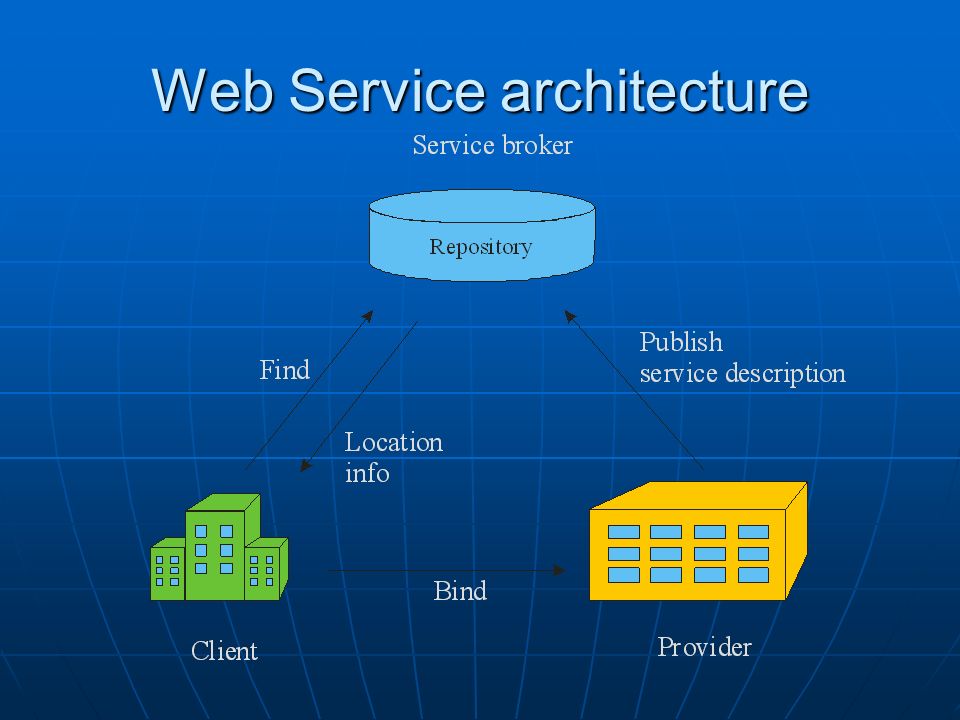 Web Service architecture

Service broker

Repository

Find

Publish
service description

Location
info

Bind

Client

Provider